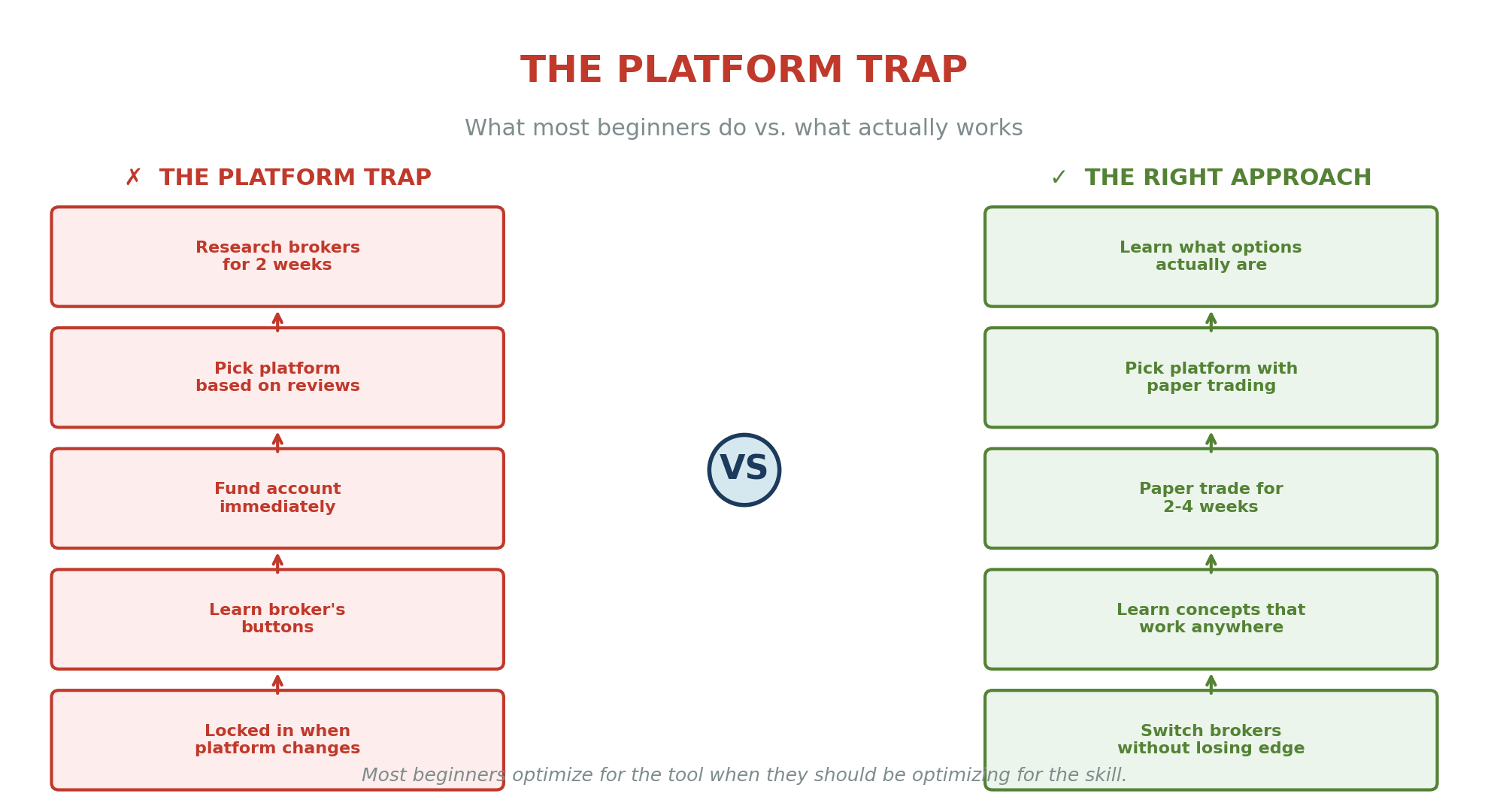 THE PLATFORM TRAP

What most beginners do vs. what actually works

✗ THE PLATFORM TRAP

Research brokers for 2 weeks

Pick platform based on reviews

Fund account immediately

Learn broker's buttons

Locked in when platform changes

VS

✓ THE RIGHT APPROACH

Learn what options actually are

Pick platform with paper trading

Paper trade for 2-4 weeks

Learn concepts that work anywhere

Switch brokers without losing edge

Most beginners optimize for the tool when they should be optimizing for the skill.